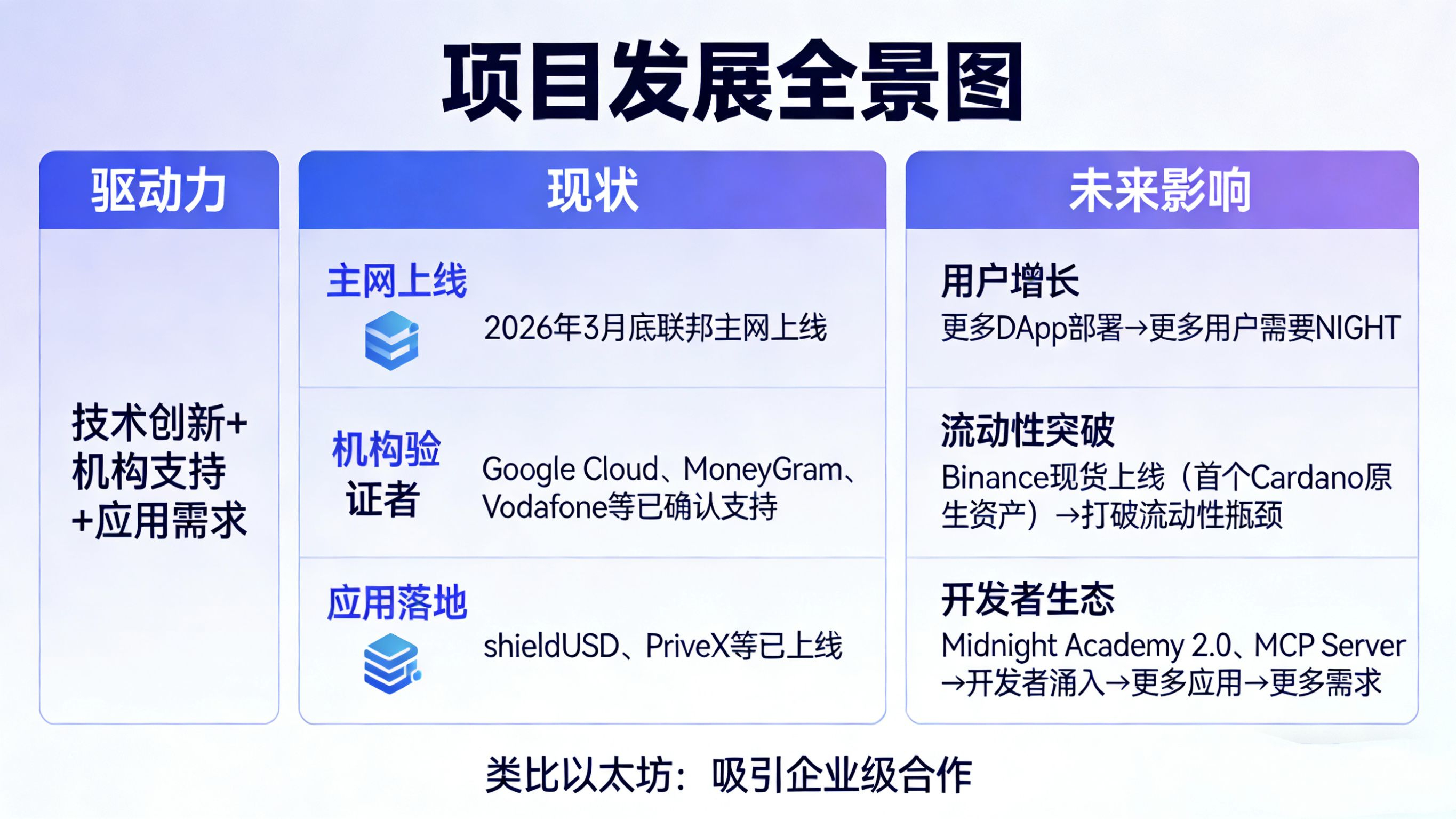 项目发展全景图

驱动力

技术创新+机构支持+应用需求

现状

主网上线
2026年3月底联邦主网上线

机构验证者
Google Cloud、MoneyGram、Vodafone等已确认支持

应用落地
shieldUSD、PriveX等已上线

未来影响

用户增长
更多DApp部署→更多用户需要NIGHT

流动性突破
Binance现货上线（首个Cardano原生资产）→打破流动性瓶颈

开发者生态
Midnight Academy 2.0、MCP Server→开发者涌入→更多应用→更多需求

类比以太坊：吸引企业级合作